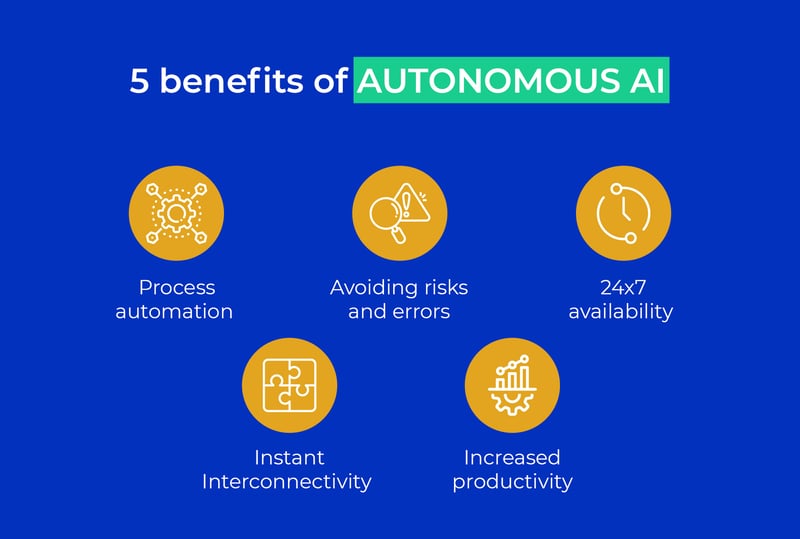 5 benefits of AUTONOMOUS AI

Process automation

Avoiding risks and errors

24x7 availability

Instant Interconnectivity

Increased productivity